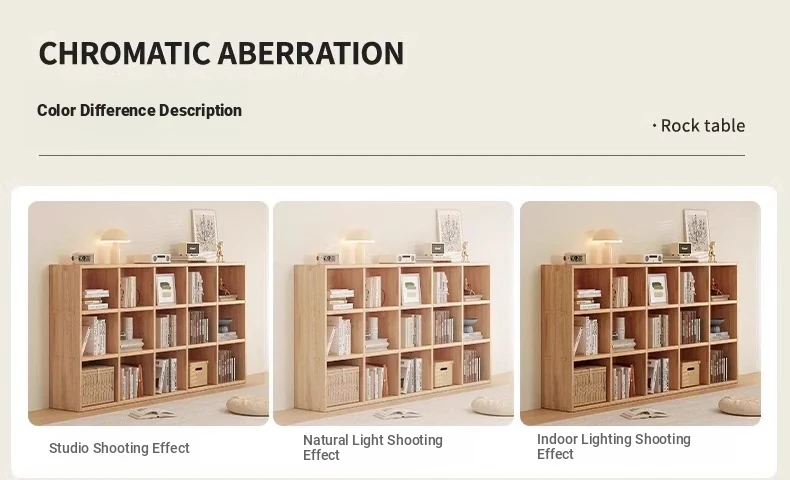 CHROMATIC ABERRATION

Color Difference Description

· Rock table

Studio Shooting Effect

Natural Light Shooting Effect

Indoor Lighting Shooting Effect